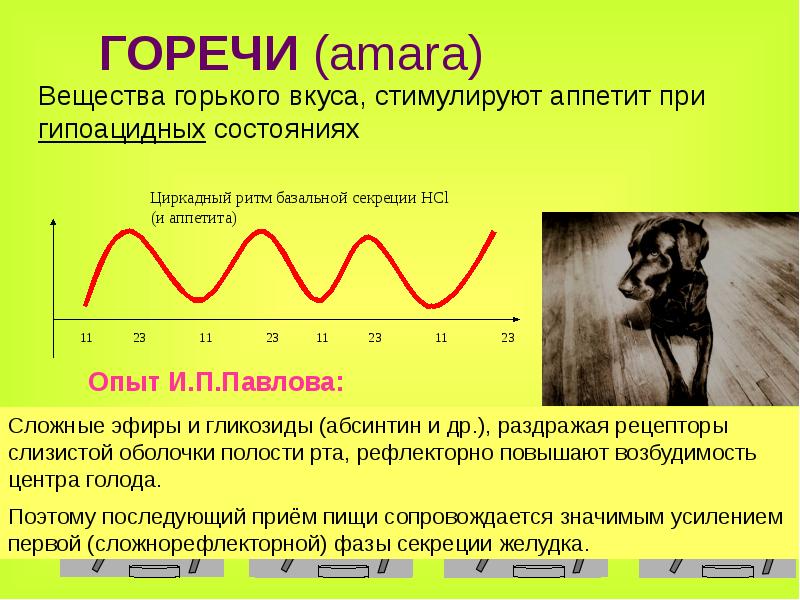 ГОРЕЧИ (amara)

Вещества горького вкуса, стимулируют аппетит при гипоацидных состояниях

Циркадный ритм базальной секреции HCl (и аппетита)

11 23 11 23 11 23 11 23

Опыт И.П.Павлова:

Сложные эфиры и гликозиды (абсинтин и др.), раздражая рецепторы слизистой оболочки полости рта, рефлекторно повышают возбудимость центра голода.

Поэтому последующий приём пищи сопровождается значимым усилением первой (сложнорефлекторной) фазы секреции желудка.